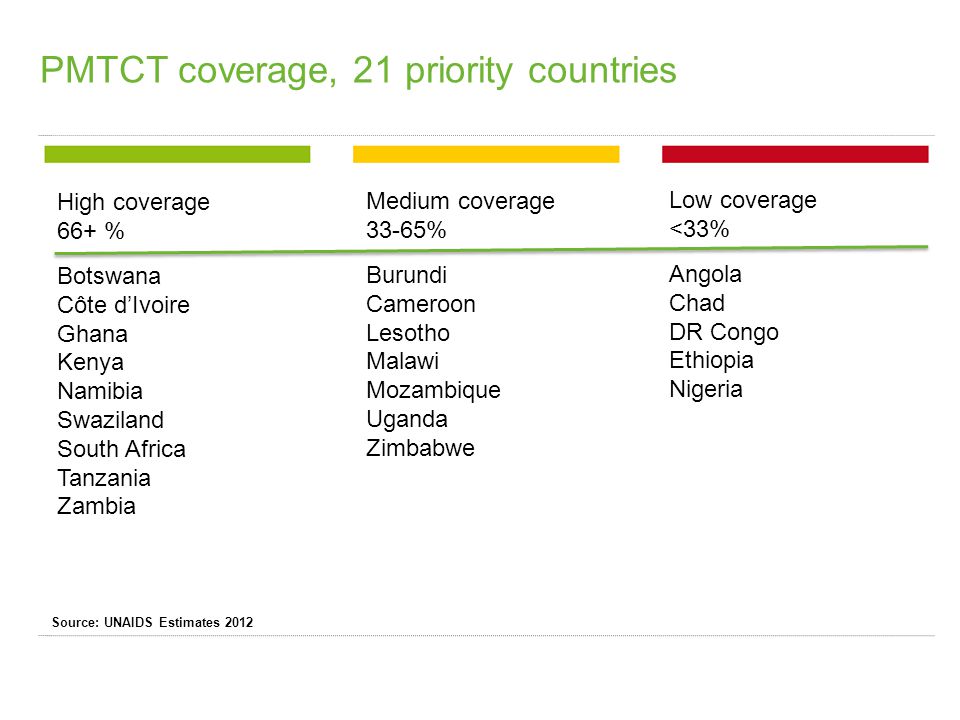 PMTCT coverage, 21 priority countries

High coverage
66+ %

Botswana
Côte d'Ivoire
Ghana
Kenya
Namibia
Swaziland
South Africa
Tanzania
Zambia

Medium coverage
33-65%

Burundi
Cameroon
Lesotho
Malawi
Mozambique
Uganda
Zimbabwe

Low coverage
<33%

Angola
Chad
DR Congo
Ethiopia
Nigeria

Source: UNAIDS Estimates 2012